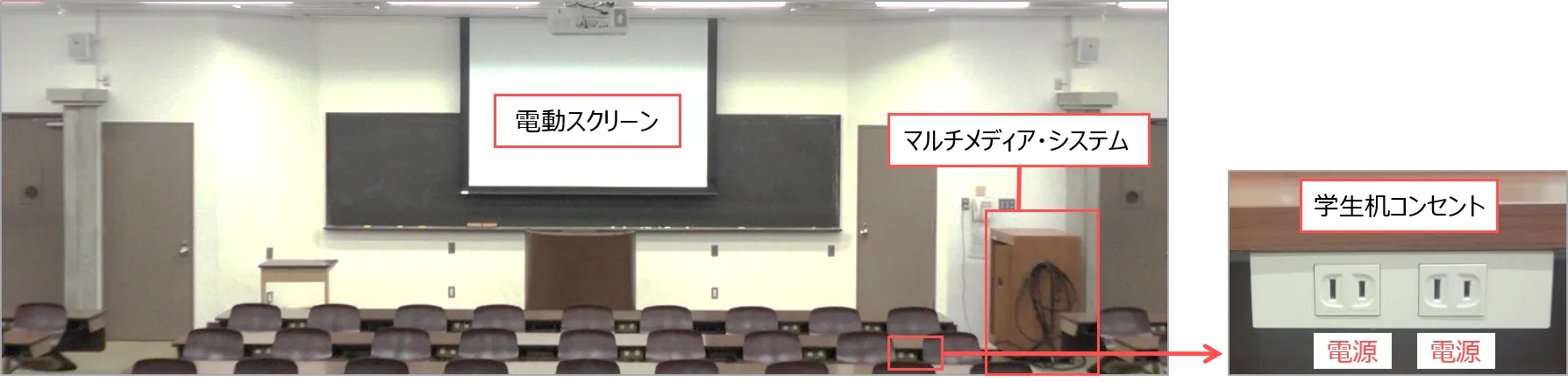 電動スクリーン

マルチメディア・システム

学生机コンセント

電源

電源